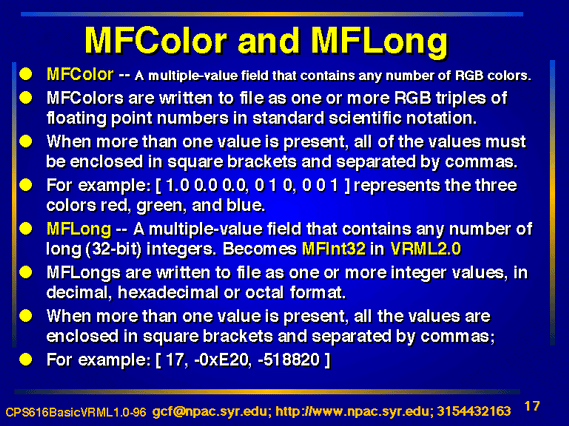 MFColor and MFLong

MFColor -- A multiple-value field that contains any number of RGB colors.

MFColors are written to file as one or more RGB triples of floating point numbers in standard scientific notation.

When more than one value is present, all of the values must be enclosed in square brackets and separated by commas.

For example: [ 1.0 0.0 0.0, 0 1 0, 0 0 1 ] represents the three colors red, green, and blue.

MFLong -- A multiple-value field that contains any number of long (32-bit) integers. Becomes MFInt32 in VRML2.0

MFLongs are written to file as one or more integer values, in decimal, hexadecimal or octal format.

When more than one value is present, all the values are enclosed in square brackets and separated by commas;

For example: [ 17, -0xE20, -518820 ]

CPS616BasicVRML1.0-96 gcf@npac.syr.edu; http://www.npac.syr.edu; 3154432163 17